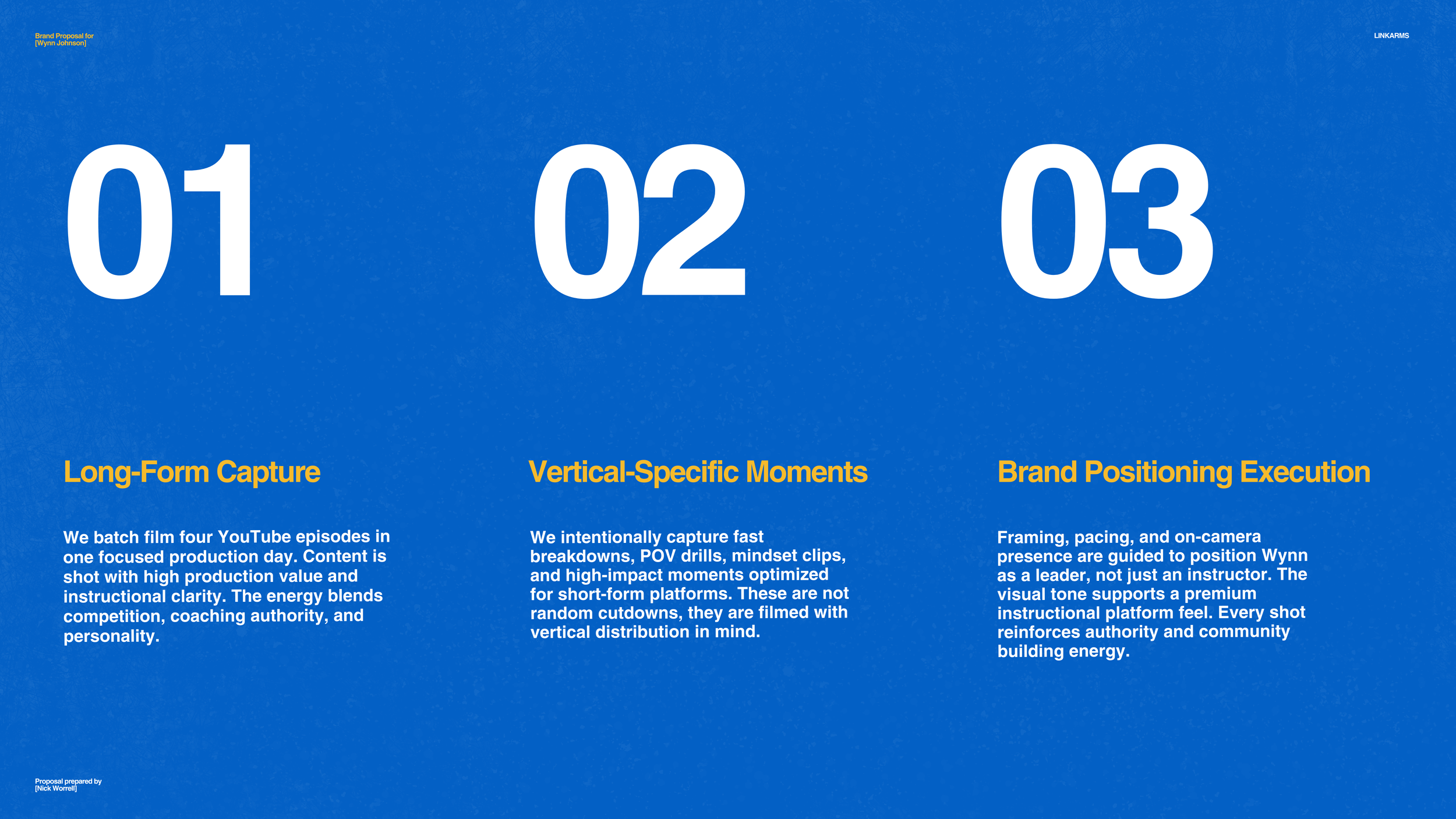 Brand Proposal for
[Wynn Johnson]

LINKARMS

01

Long-Form Capture

We batch film four YouTube episodes in one focused production day. Content is shot with high production value and instructional clarity. The energy blends competition, coaching authority, and personality.

02

Vertical-Specific Moments

We intentionally capture fast breakdowns, POV drills, mindset clips, and high-impact moments optimized for short-form platforms. These are not random cutdowns, they are filmed with vertical distribution in mind.

03

Brand Positioning Execution

Framing, pacing, and on-camera presence are guided to position Wynn as a leader, not just an instructor. The visual tone supports a premium instructional platform feel. Every shot reinforces authority and community building energy.

Proposal prepared by
[Nick Worrell]